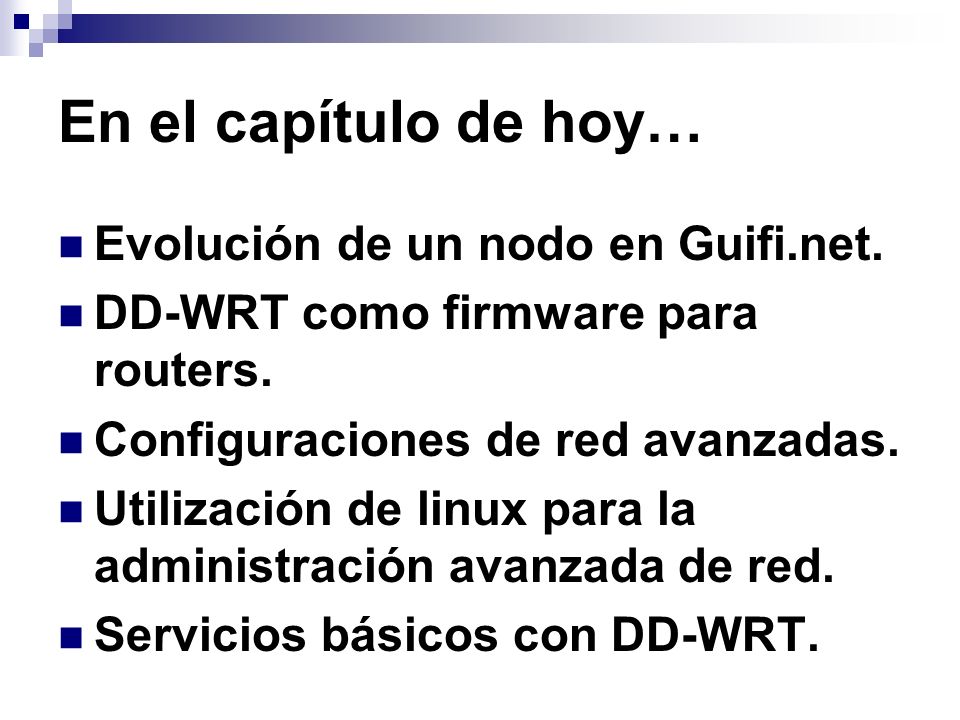 En el capítulo de hoy…

- Evolución de un nodo en Guifi.net.
- DD-WRT como firmware para routers.
- Configuraciones de red avanzadas.
- Utilización de linux para la administración avanzada de red.
- Servicios básicos con DD-WRT.